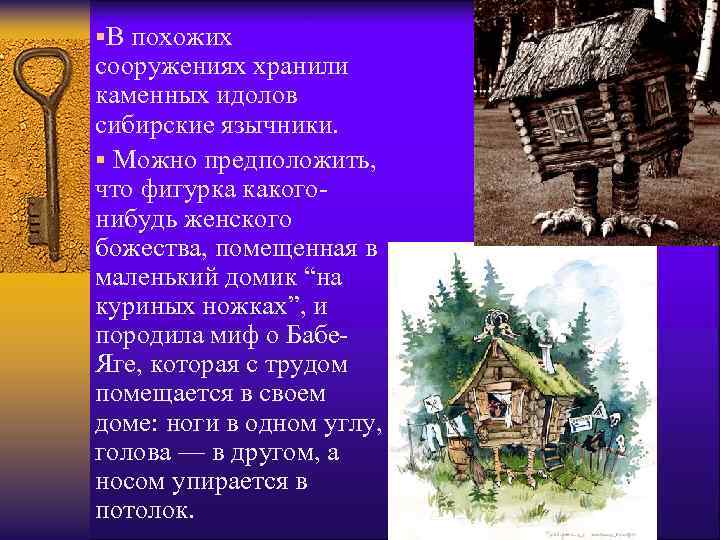 ▪В похожих сооружениях хранили каменных идолов сибирские язычники.

▪ Можно предположить, что фигурка какого-нибудь женского божества, помещенная в маленький домик “на куриных ножках”, и породила миф о Бабе-Яге, которая с трудом помещается в своем доме: ноги в одном углу, голова — в другом, а носом упирается в потолок.